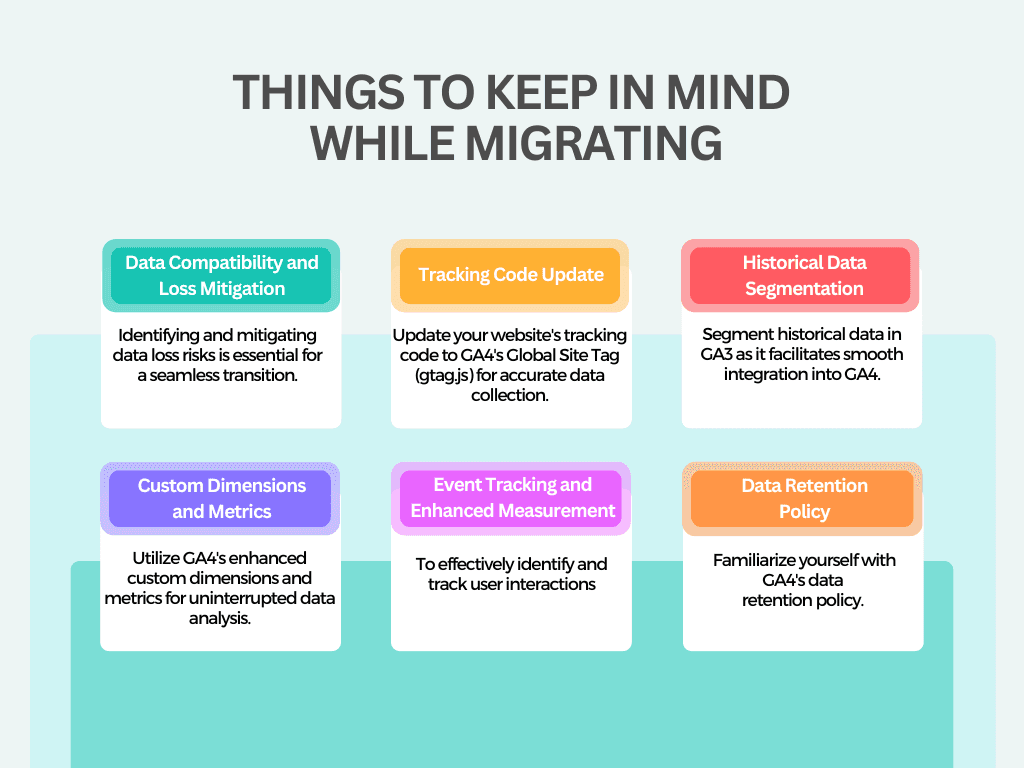 THINGS TO KEEP IN MIND WHILE MIGRATING

Data Compatibility and Loss Mitigation

Identifying and mitigating data loss risks is essential for a seamless transition.

Tracking Code Update

Update your website's tracking code to GA4's Global Site Tag (gtag.js) for accurate data collection.

Historical Data Segmentation

Segment historical data in GA3 as it facilitates smooth integration into GA4.

Custom Dimensions and Metrics

Utilize GA4's enhanced custom dimensions and metrics for uninterrupted data analysis.

Event Tracking and Enhanced Measurement

To effectively identify and track user interactions

Data Retention Policy

Familiarize yourself with GA4's data retention policy.